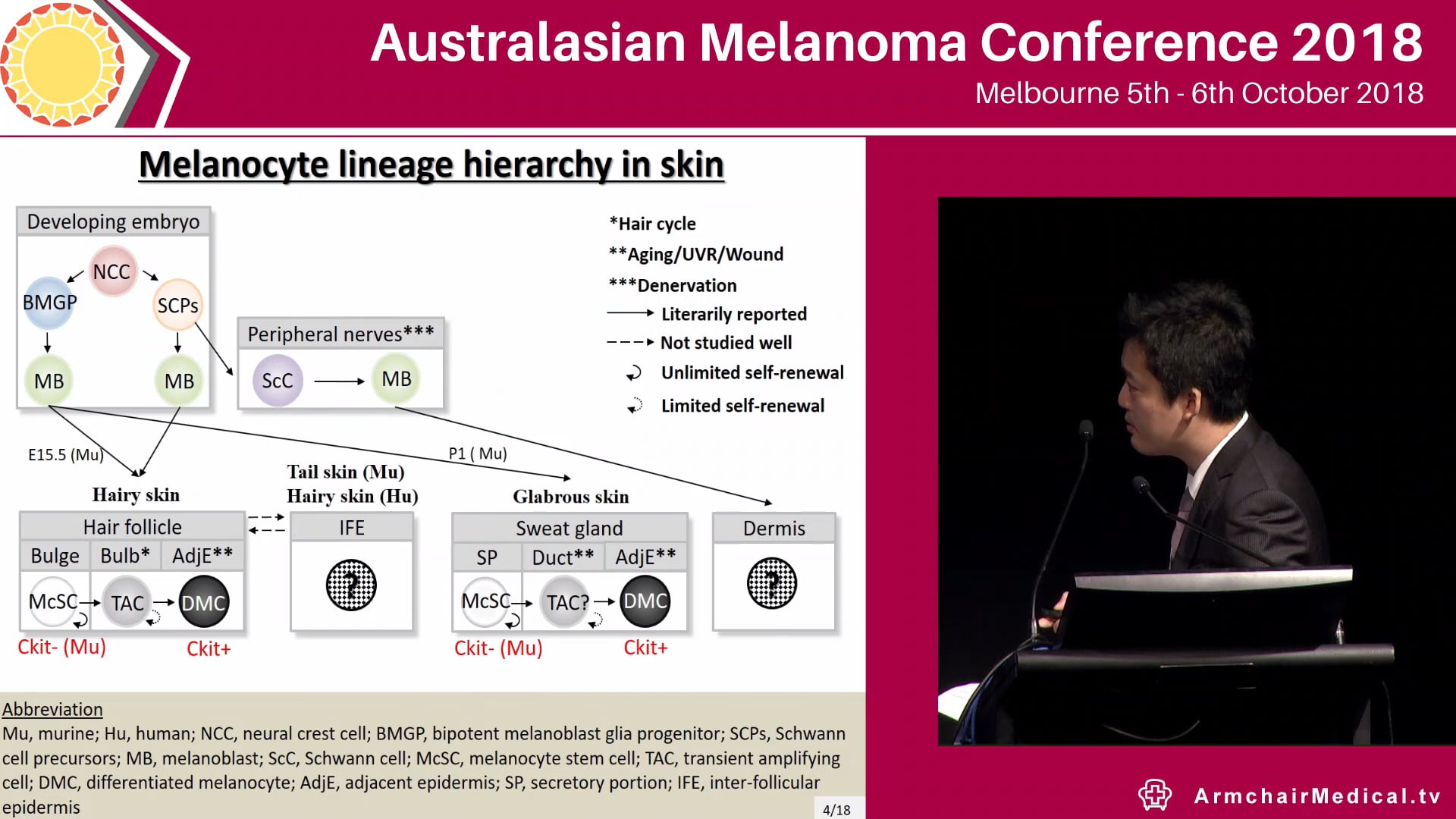 Australasian Melanoma Conference 2018
Melbourne 5th - 6th October 2018

Melanocyte lineage hierarchy in skin

Developing embryo
NCC
BMGP
SCPs
MB
MB

Peripheral nerves***
ScC
MB

*Hair cycle
**Aging/UVR/Wound
***Denervation
Literarily reported
Not studied well
Unlimited self-renewal
Limited self-renewal

E15.5 (Mu)
P1 ( Mu)

Hairy skin
Tail skin (Mu)
Hairy skin (Hu)
Glabrous skin

Hair follicle
Bulge
Bulb*
AdjE**
McSC
TAC
DMC
Ckit- (Mu)
Ckit+

IFE
?

Sweat gland
SP
Duct**
AdjE**
McSC
TAC?
DMC
Ckit- (Mu)
Ckit+

Dermis
?

Abbreviation
Mu, murine; Hu, human; NCC, neural crest cell; BMGP, bipotent melanoblast glia progenitor; SCPs, Schwann cell precursors; MB, melanoblast; ScC, Schwann cell; McSC, melanocyte stem cell; TAC, transient amplifying cell; DMC, differentiated melanocyte; AdjE, adjacent epidermis; SP, secretory portion; IFE, inter-follicular epidermis

4/18

ArmchairMedical.tv